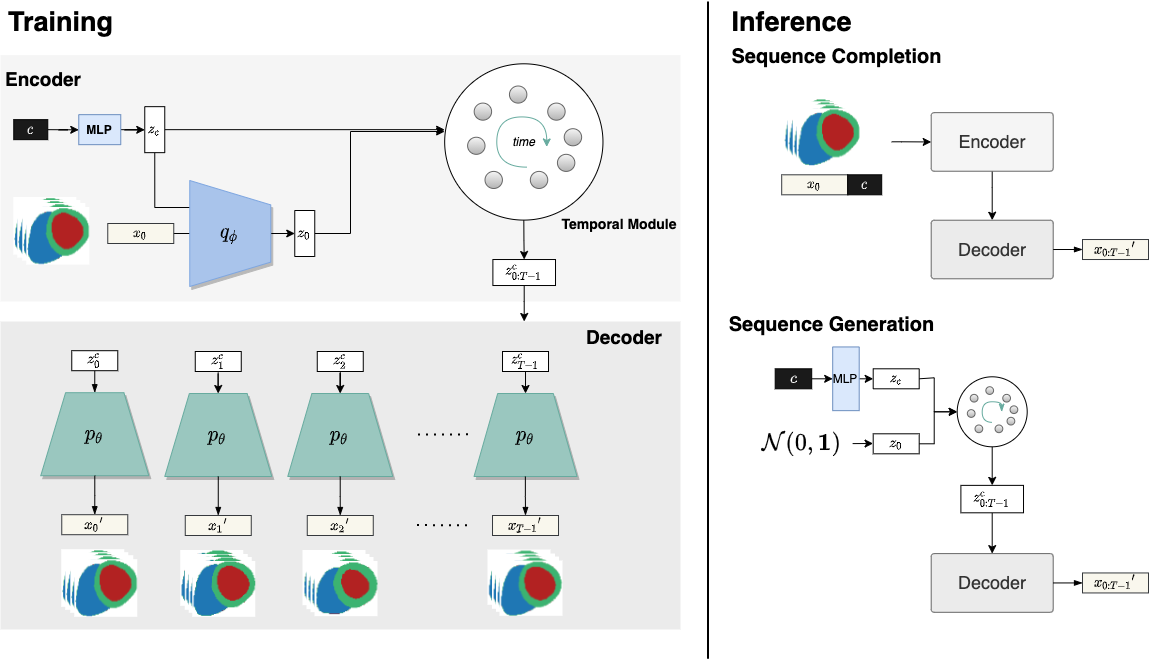 Training

Encoder

$c$

MLP

$z_c$

time

$x_0$

$q_\phi$

$z_0$

Temporal Module

$z^c_{0:T-1}$

Decoder

$z^c_0$

$z^c_1$

$z^c_2$

$z^c_{T-1}$

$p_\theta$

$p_\theta$

$p_\theta$

.......

$p_\theta$

$x_0{}'$

$x_1{}'$

$x_2{}'$

.......

$x_{T-1}{}'$

Inference

Sequence Completion

$x_0$

$c$

Encoder

Decoder

$x_{0:T-1}{}'$

Sequence Generation

$c$

MLP

$z_c$

$\mathcal{N}(0, \mathbf{1})$

$z_0$

$z^c_{0:T-1}$

Decoder

$x_{0:T-1}{}'$